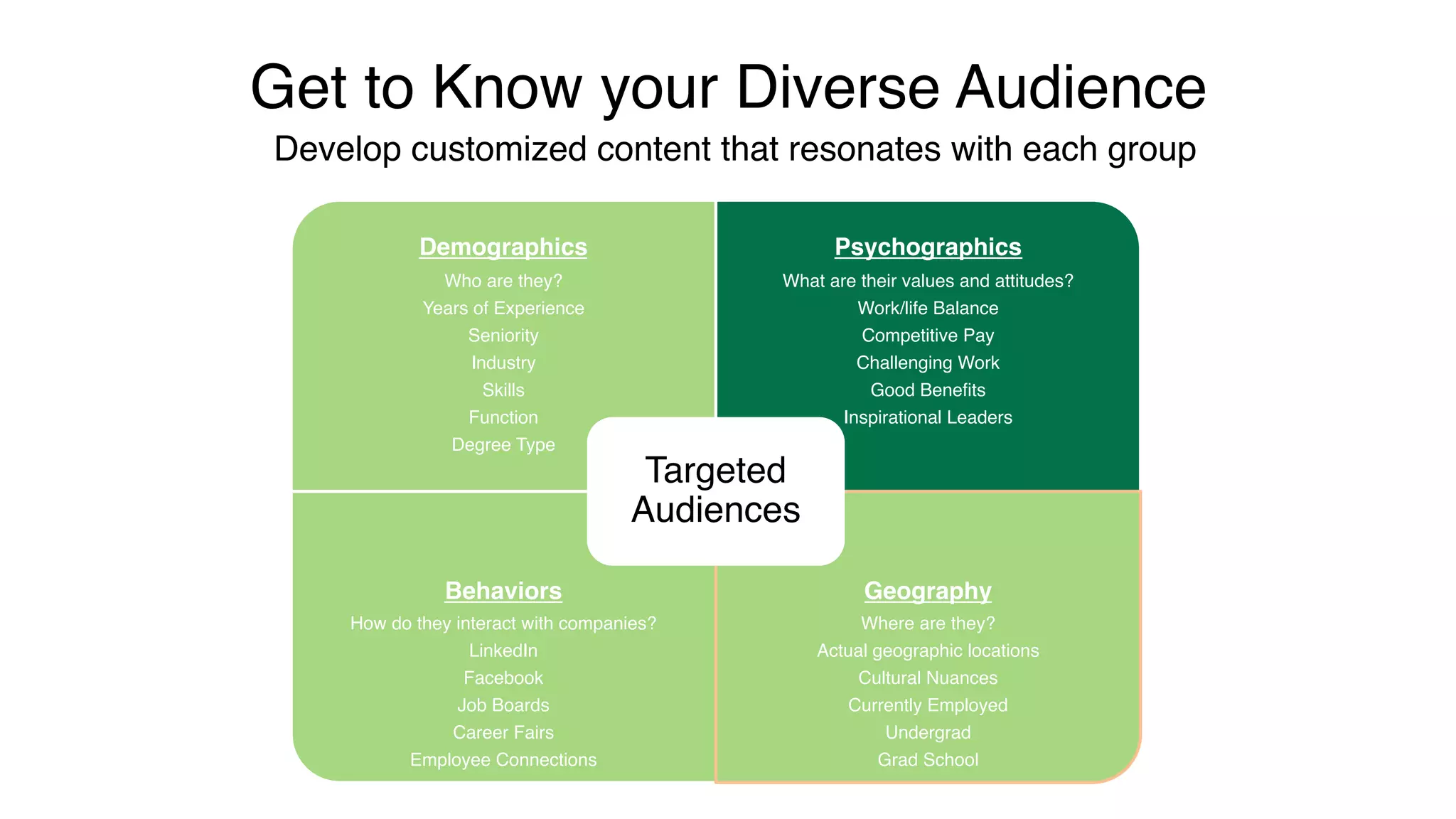 Get to Know your Diverse Audience
Develop customized content that resonates with each group

Demographics
Who are they?
Years of Experience
Seniority
Industry
Skills
Function
Degree Type

Psychographics
What are their values and attitudes?
Work/life Balance
Competitive Pay
Challenging Work
Good Benefits
Inspirational Leaders

Targeted Audiences

Behaviors
How do they interact with companies?
LinkedIn
Facebook
Job Boards
Career Fairs
Employee Connections

Geography
Where are they?
Actual geographic locations
Cultural Nuances
Currently Employed
Undergrad
Grad School